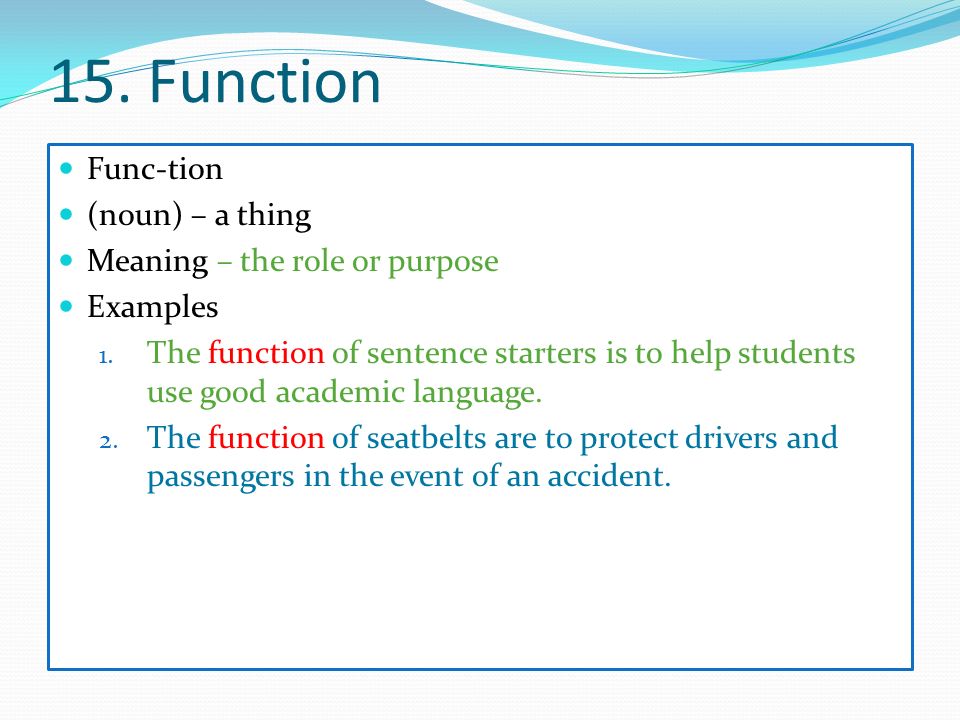 15. Function

- Func-tion
- (noun) – a thing
- Meaning – the role or purpose
- Examples
  1. The function of sentence starters is to help students use good academic language.
  2. The function of seatbelts are to protect drivers and passengers in the event of an accident.